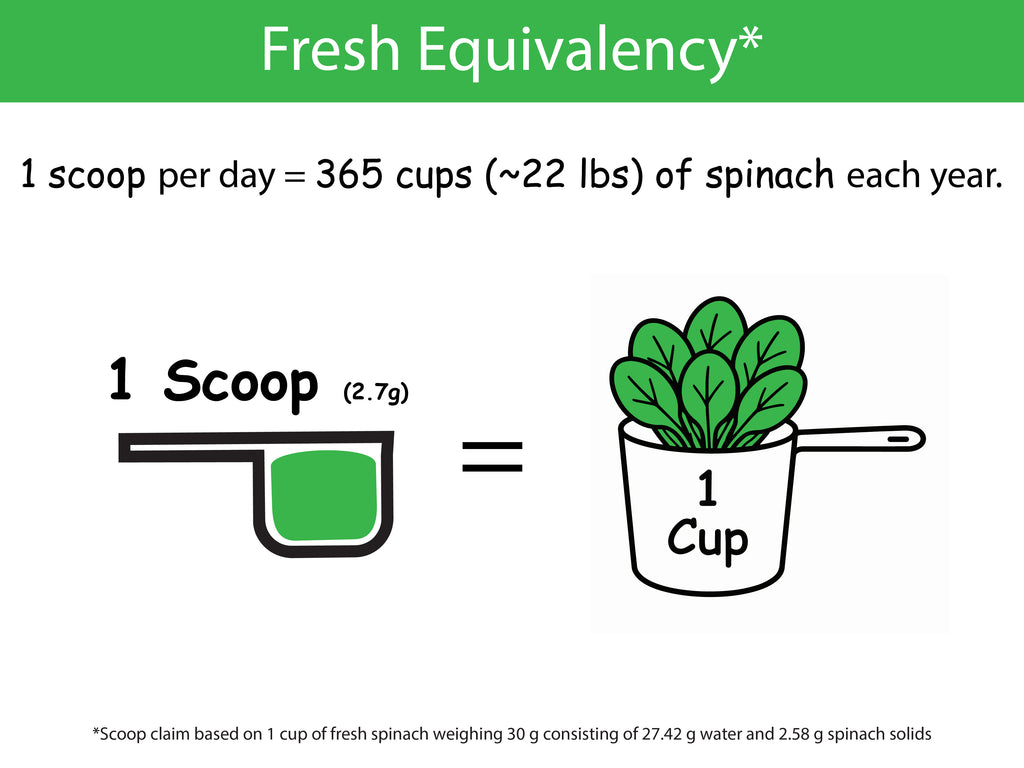 Fresh Equivalency*

1 scoop per day = 365 cups (~22 lbs) of spinach each year.

1 Scoop (2.7g)

=

1 Cup

*Scoop claim based on 1 cup of fresh spinach weighing 30 g consisting of 27.42 g water and 2.58 g spinach solids